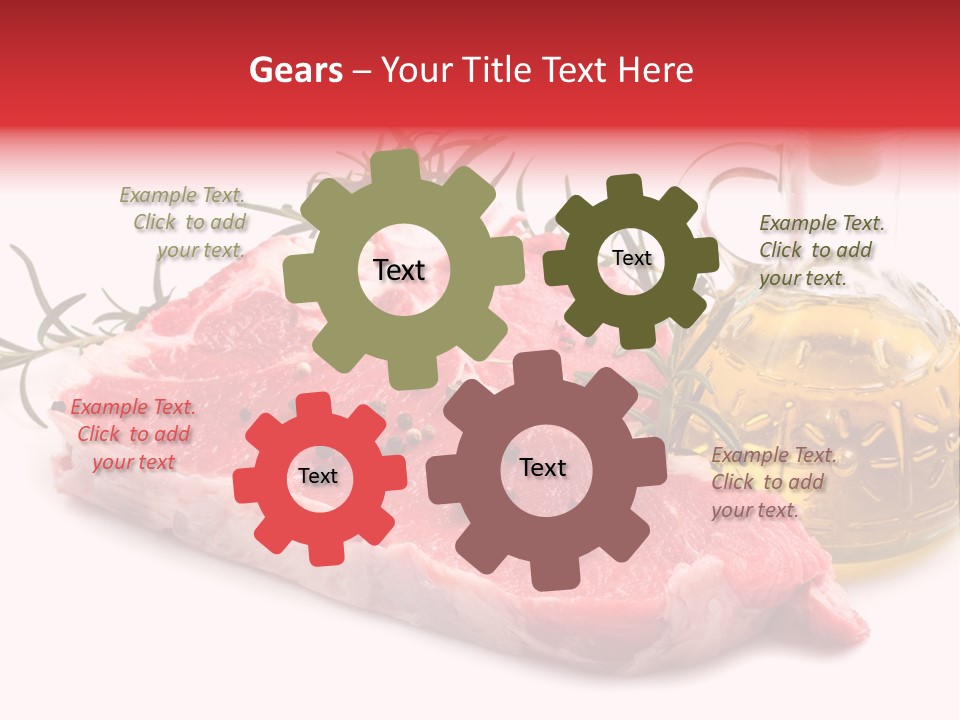 Gears – Your Title Text Here

Example Text. Click to add your text.

Text

Text

Example Text. Click to add your text.

Example Text. Click to add your text

Text

Text

Example Text. Click to add your text.